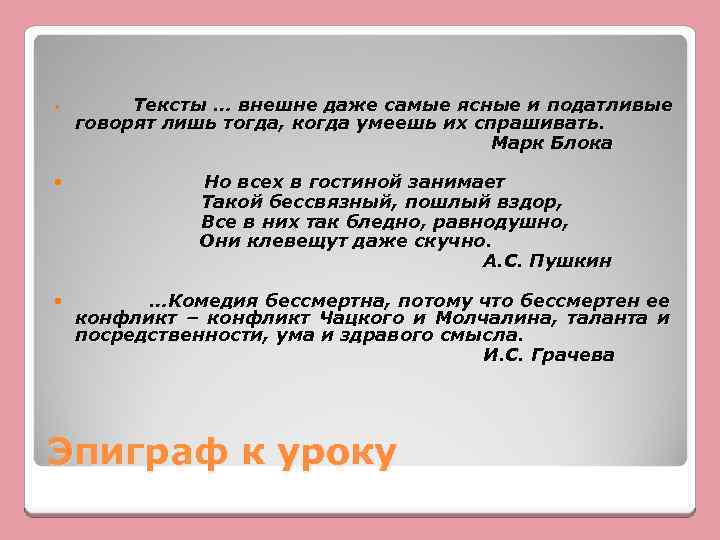 Тексты … внешне даже самые ясные и податливые говорят лишь тогда, когда умеешь их спрашивать.
Марк Блока

Но всех в гостиной занимает
Такой бессвязный, пошлый вздор,
Все в них так бледно, равнодушно,
Они клевещут даже скучно.
А.С. Пушкин

…Комедия бессмертна, потому что бессмертен ее конфликт – конфликт Чацкого и Молчалина, таланта и посредственности, ума и здравого смысла.
И.С. Грачева

Эпиграф к уроку